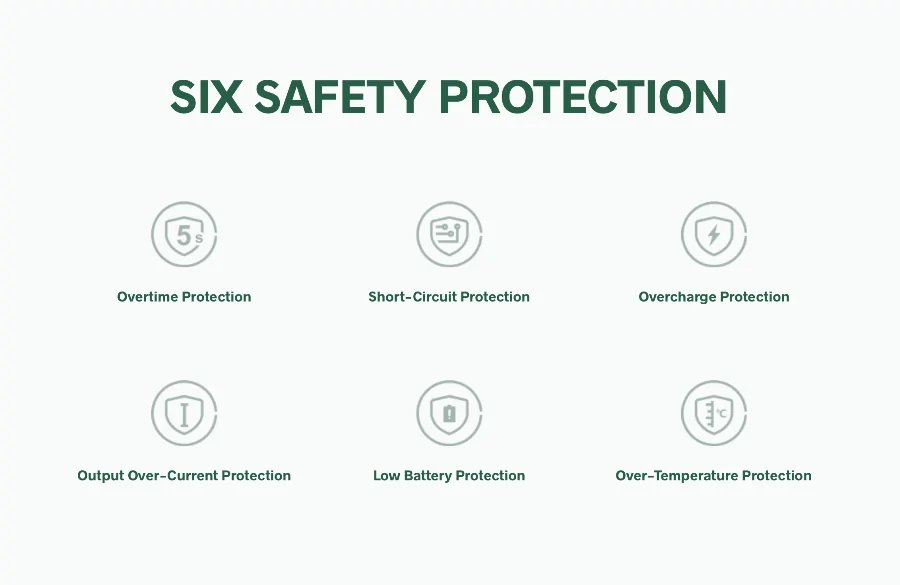 SIX SAFETY PROTECTION

5s

Overtime Protection

Short-Circuit Protection

Overcharge Protection

Output Over-Current Protection

Low Battery Protection

℃

Over-Temperature Protection